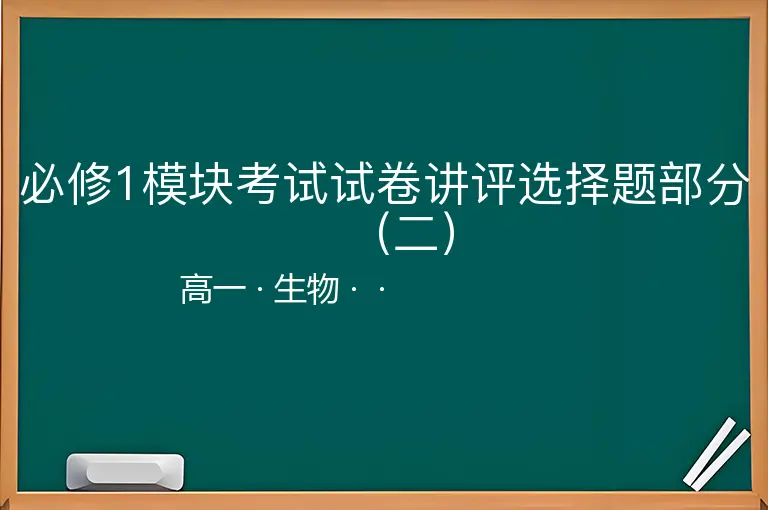 必修1模块考试试卷讲评选择题部分（二）

高一 · 生物 · ·